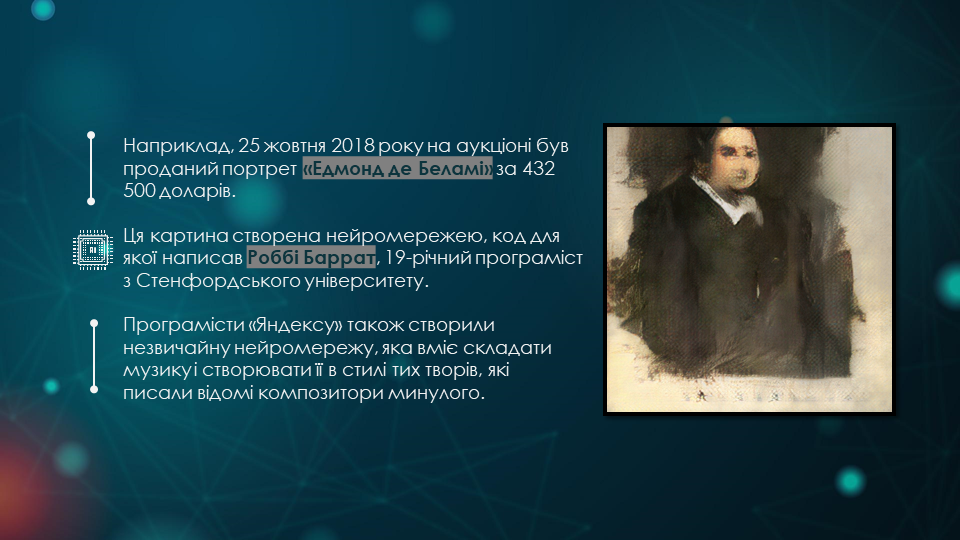 Наприклад, 25 жовтня 2018 року на аукціоні був проданий портрет «Едмонд де Беламі» за 432 500 доларів.

Ця картина створена нейромережею, код для якої написав Роббі Баррат, 19-річний програміст з Стенфордського університету.

Програмісти «Яндексу» також створили незвичайну нейромережу, яка вміє складати музику і створювати її в стилі тих творів, які писали відомі композитори минулого.